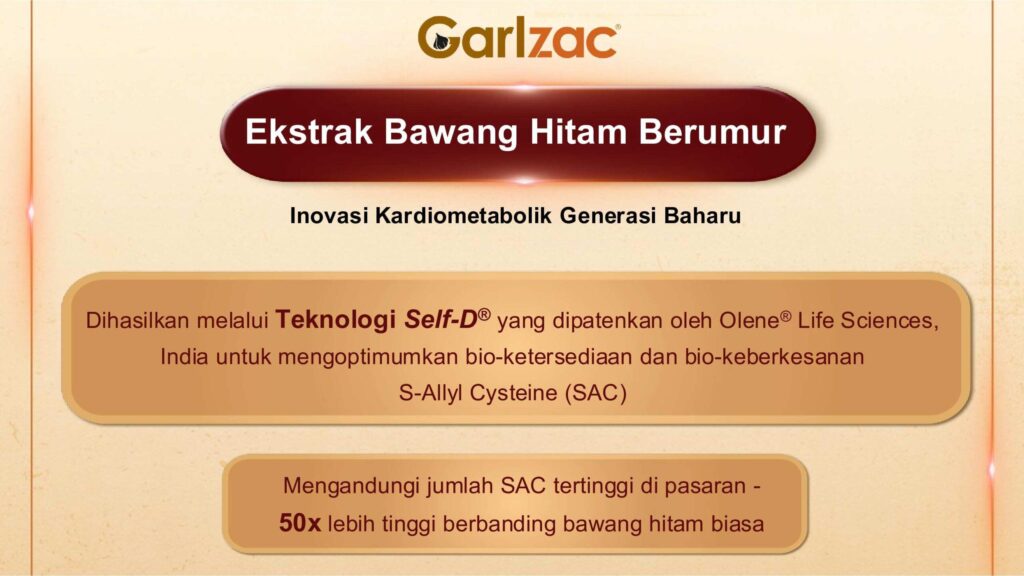 Garlzac®

Ekstrak Bawang Hitam Berumur

Inovasi Kardiometabolik Generasi Baharu

Dihasilkan melalui Teknologi Self-D® yang dipatenkan oleh Olene® Life Sciences, India untuk mengoptimumkan bio-ketersediaan dan bio-keberkesanan S-Allyl Cysteine (SAC)

Mengandungi jumlah SAC tertinggi di pasaran - 50x lebih tinggi berbanding bawang hitam biasa